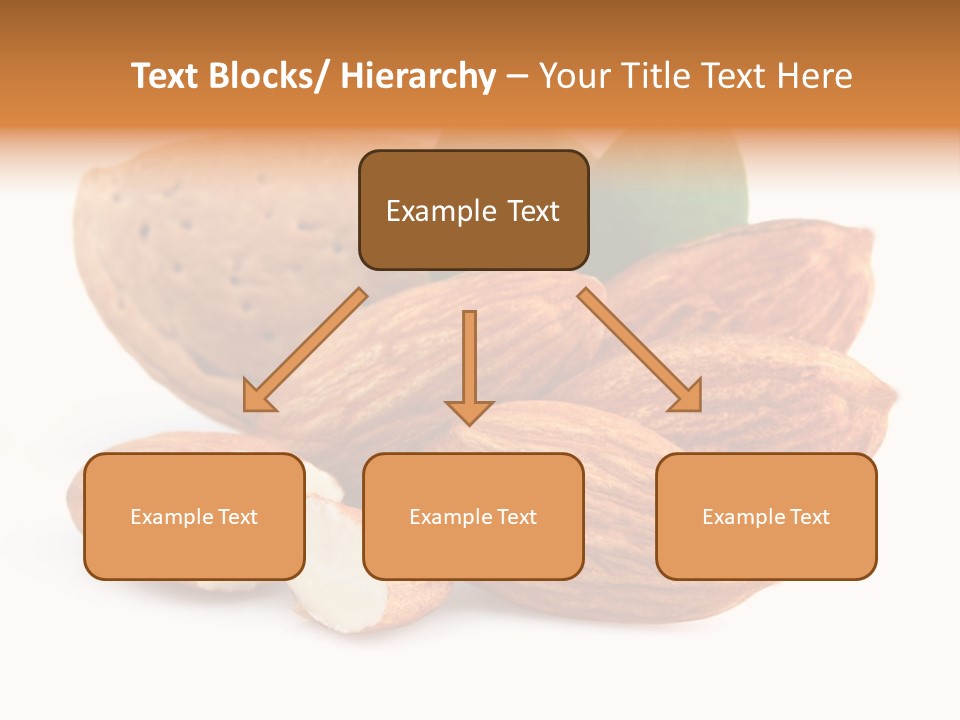 Text Blocks/ Hierarchy – Your Title Text Here

Example Text

Example Text

Example Text

Example Text